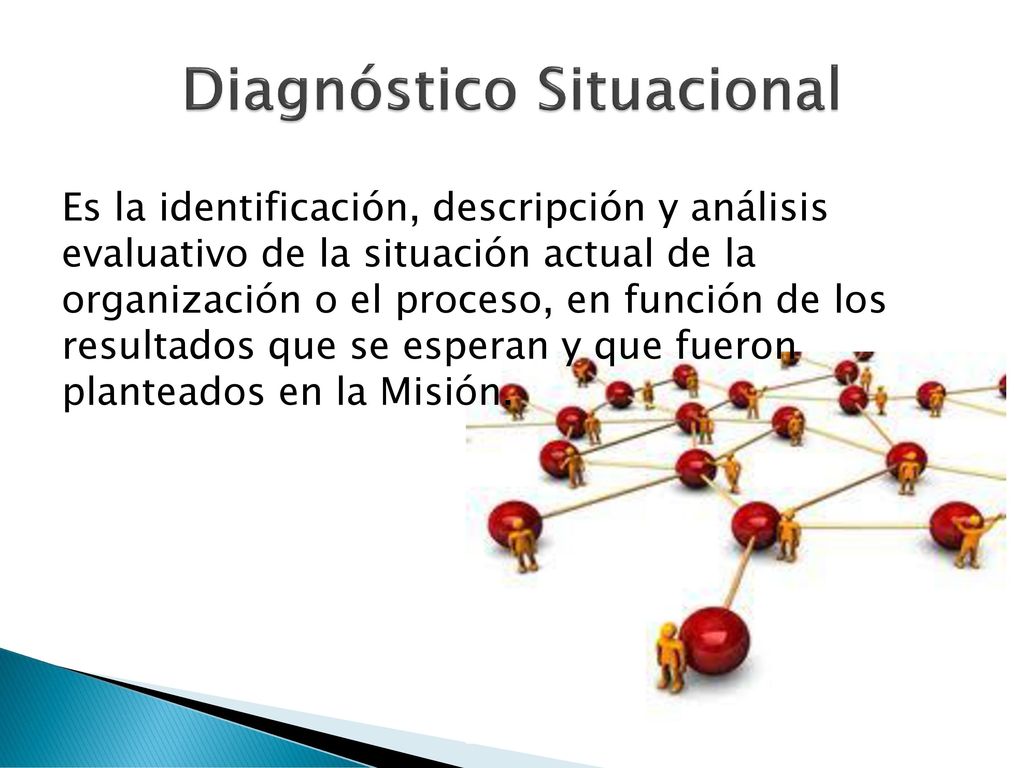 Diagnóstico Situacional

Es la identificación, descripción y análisis evaluativo de la situación actual de la organización o el proceso, en función de los resultados que se esperan y que fueron planteados en la Misión.